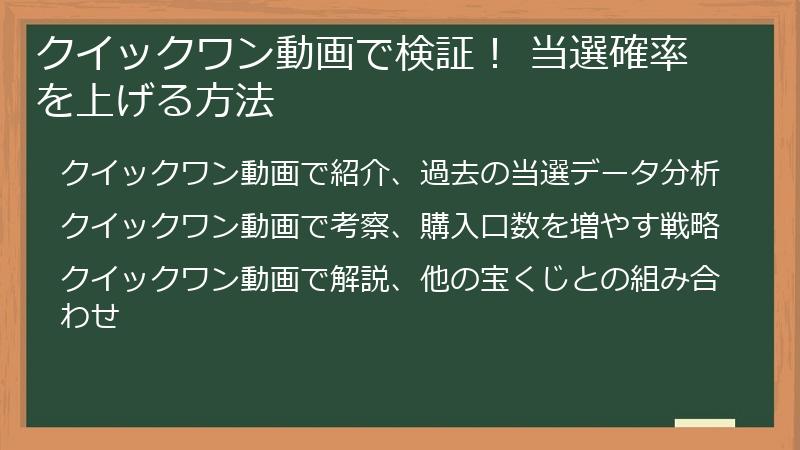 クイックワン動画で検証！ 当選確率を上げる方法

クイックワン動画で紹介、過去の当選データ分析

クイックワン動画で考察、購入口数を増やす戦略

クイックワン動画で解説、他の宝くじとの組み合わせ